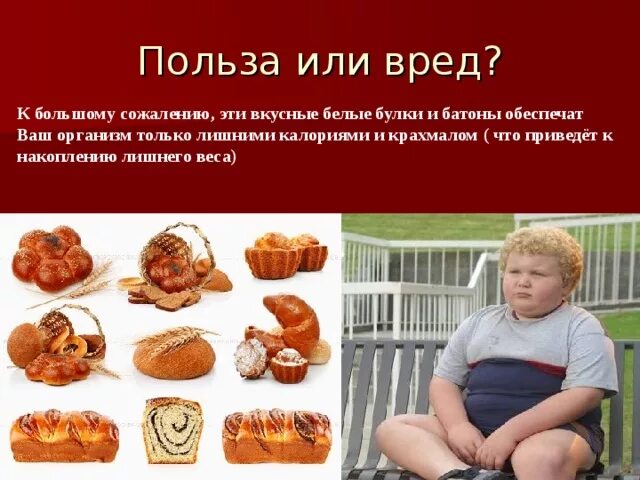 Польза или вред?

К большому сожалению, эти вкусные белые булки и батоны обеспечат Ваш организм только лишними калориями и крахмалом ( что приведёт к накоплению лишнего веса)